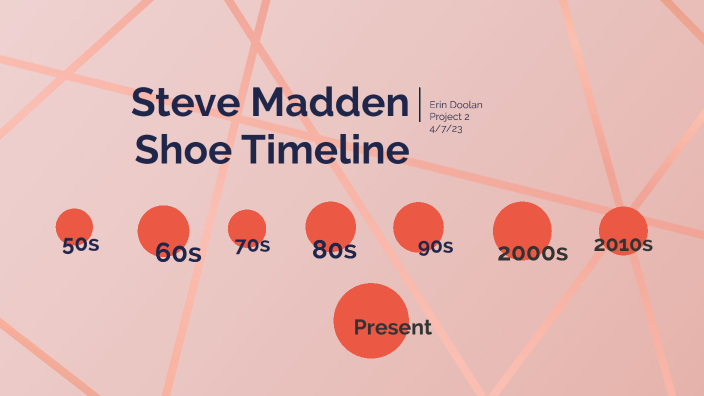 Steve Madden Shoe Timeline

Erin Doolan
Project 2
4/7/23

50s

60s

70s

80s

90s

2000s

2010s

Present